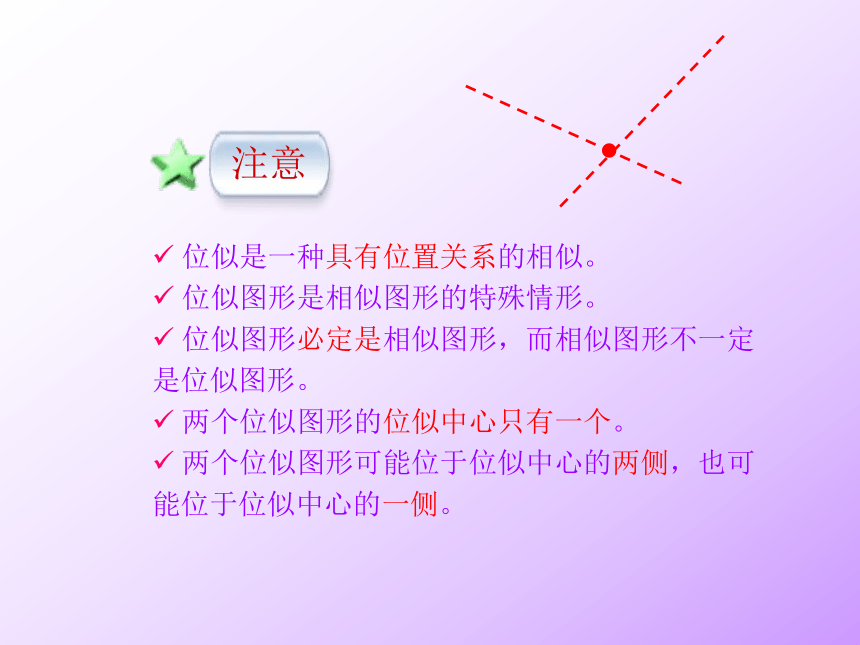 注意

✓ 位似是一种具有位置关系的相似。

✓ 位似图形是相似图形的特殊情形。

✓ 位似图形必定是相似图形，而相似图形不一定是位似图形。

✓ 两个位似图形的位似中心只有一个。

✓ 两个位似图形可能位于位似中心的两侧，也可能位于位似中心的一侧。